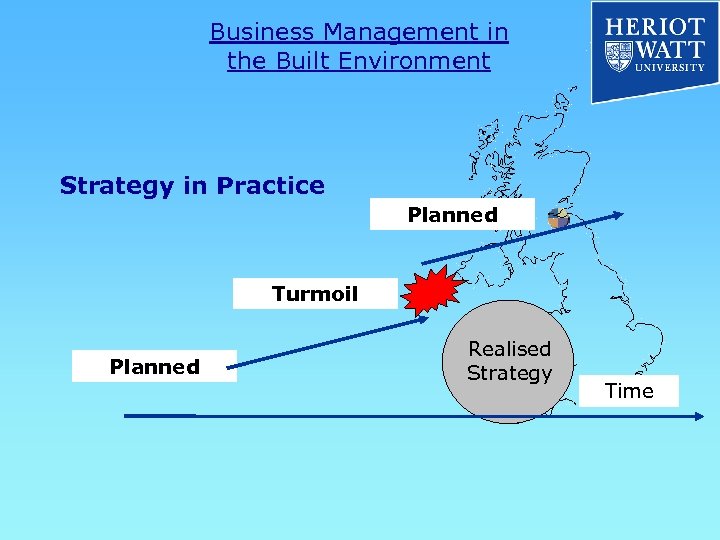 Business Management in the Built Environment

HERIOT WATT UNIVERSITY

Strategy in Practice

Planned

Turmoil

Planned

Realised Strategy

Time